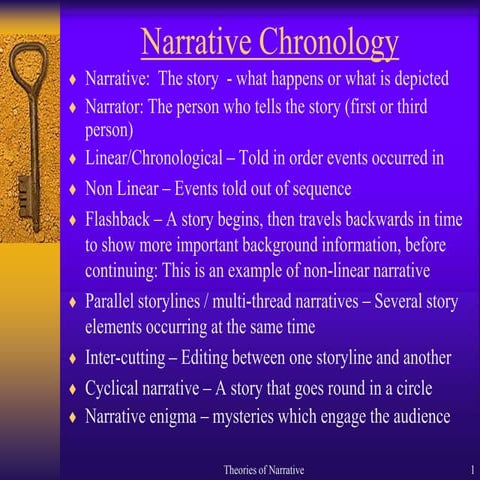 Narrative Chronology

♦ Narrative: The story - what happens or what is depicted
♦ Narrator: The person who tells the story (first or third person)
♦ Linear/Chronological – Told in order events occurred in
♦ Non Linear – Events told out of sequence
♦ Flashback – A story begins, then travels backwards in time to show more important background information, before continuing: This is an example of non-linear narrative
♦ Parallel storylines / multi-thread narratives – Several story elements occurring at the same time
♦ Inter-cutting – Editing between one storyline and another
♦ Cyclical narrative – A story that goes round in a circle
♦ Narrative enigma – mysteries which engage the audience

Theories of Narrative

1